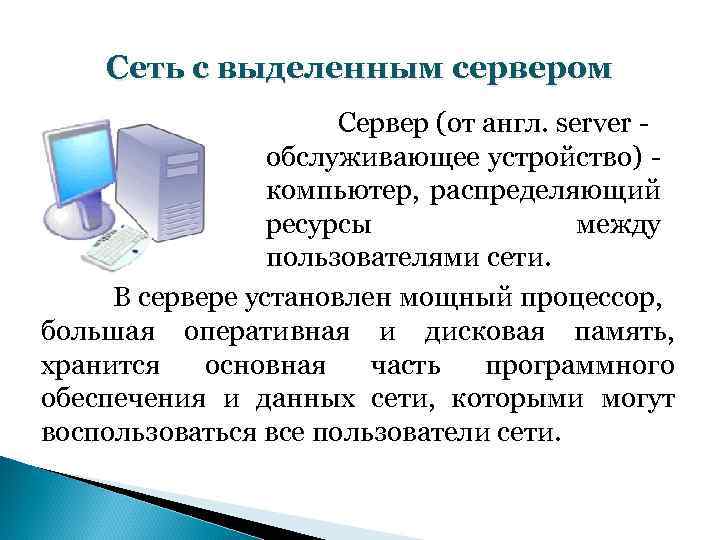 Сеть с выделенным сервером

Сервер (от англ. server - обслуживающее устройство) - компьютер, распределяющий ресурсы между пользователями сети.

В сервере установлен мощный процессор, большая оперативная и дисковая память, хранится основная часть программного обеспечения и данных сети, которыми могут воспользоваться все пользователи сети.